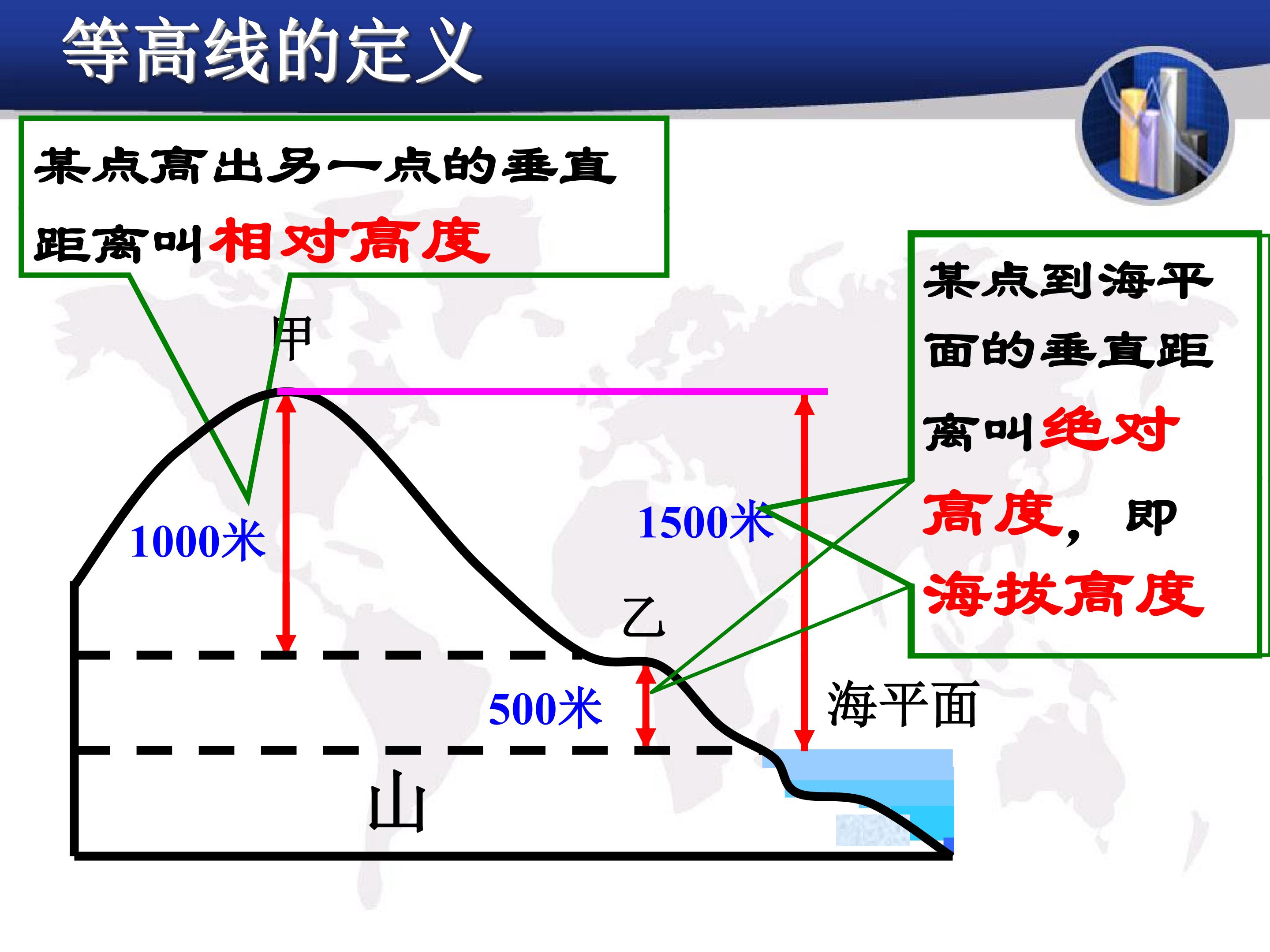 等高线的定义

某点高出另一点的垂直距离叫相对高度

某点到海平面的垂直距离叫绝对高度，即海拔高度

甲

1000米

1500米

乙

500米

海平面

山